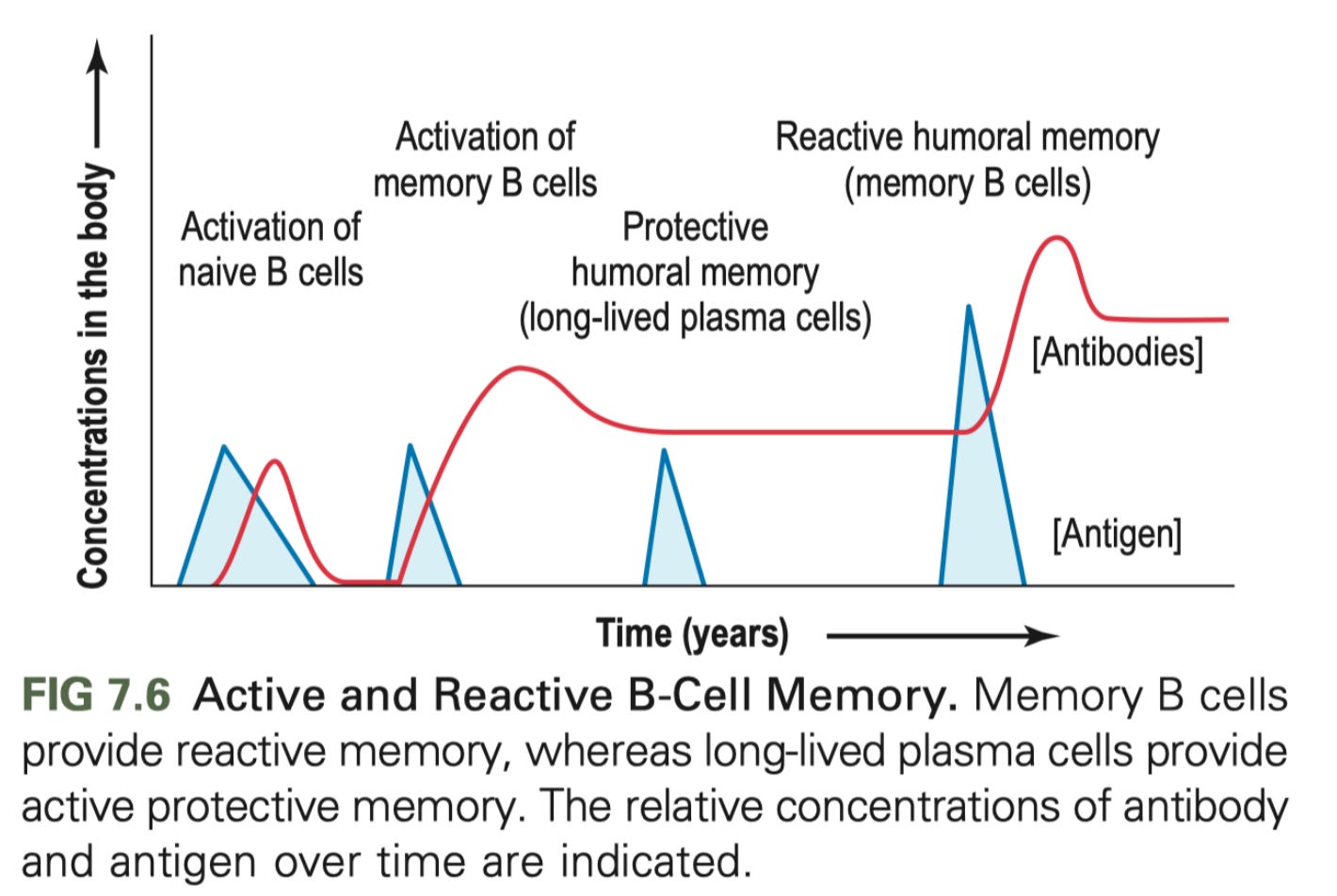 Concentrations in the body

Activation of naive B cells

Activation of memory B cells

Protective humoral memory (long-lived plasma cells)

Reactive humoral memory (memory B cells)

[Antibodies]

[Antigen]

Time (years)

FIG 7.6 Active and Reactive B-Cell Memory. Memory B cells provide reactive memory, whereas long-lived plasma cells provide active protective memory. The relative concentrations of antibody and antigen over time are indicated.